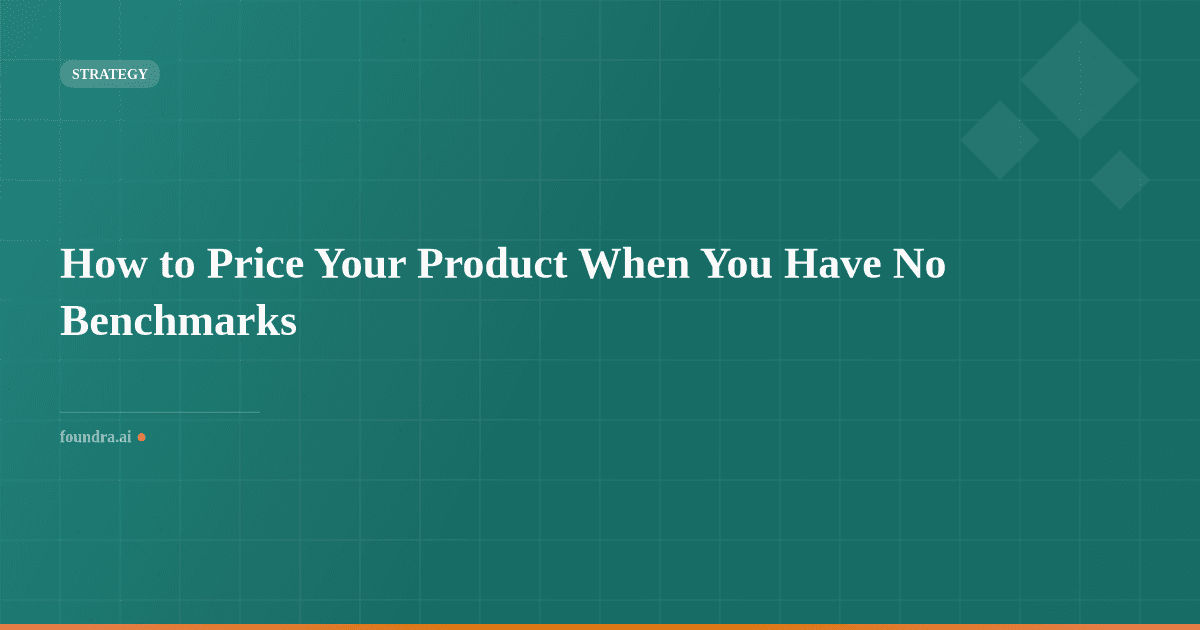 STRATEGY

How to Price Your Product When You Have No Benchmarks

foundra.ai